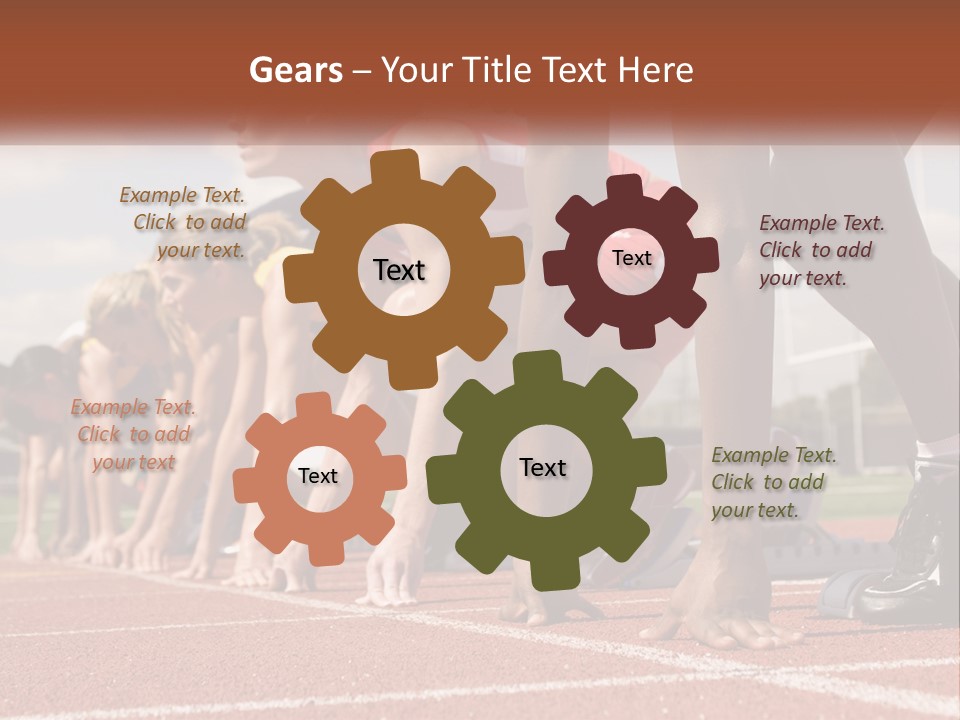 Gears – Your Title Text Here

Example Text. Click to add your text.

Text

Text

Example Text. Click to add your text.

Example Text. Click to add your text

Text

Text

Example Text. Click to add your text.